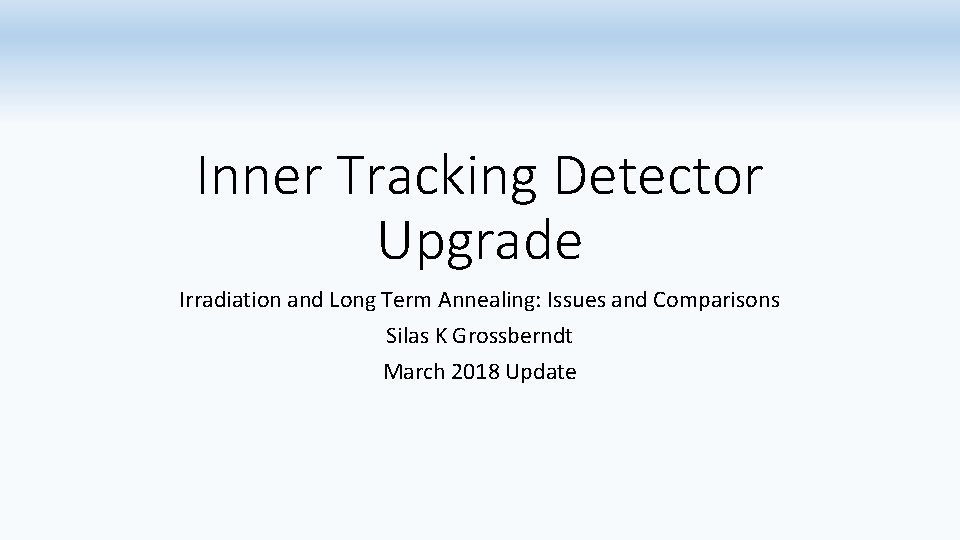 Inner Tracking Detector Upgrade

Irradiation and Long Term Annealing: Issues and Comparisons

Silas K Grossberndt

March 2018 Update